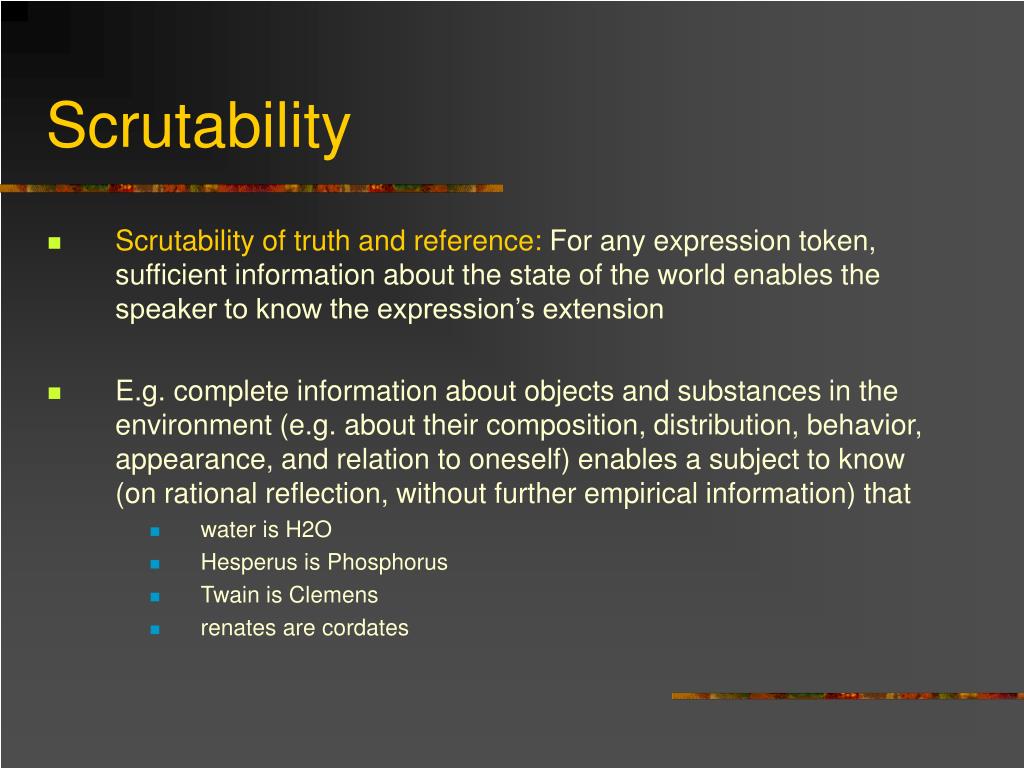 Scrutability

Scrutability of truth and reference: For any expression token, sufficient information about the state of the world enables the speaker to know the expression's extension

E.g. complete information about objects and substances in the environment (e.g. about their composition, distribution, behavior, appearance, and relation to oneself) enables a subject to know (on rational reflection, without further empirical information) that

water is H2O

Hesperus is Phosphorus

Twain is Clemens

renates are cordates